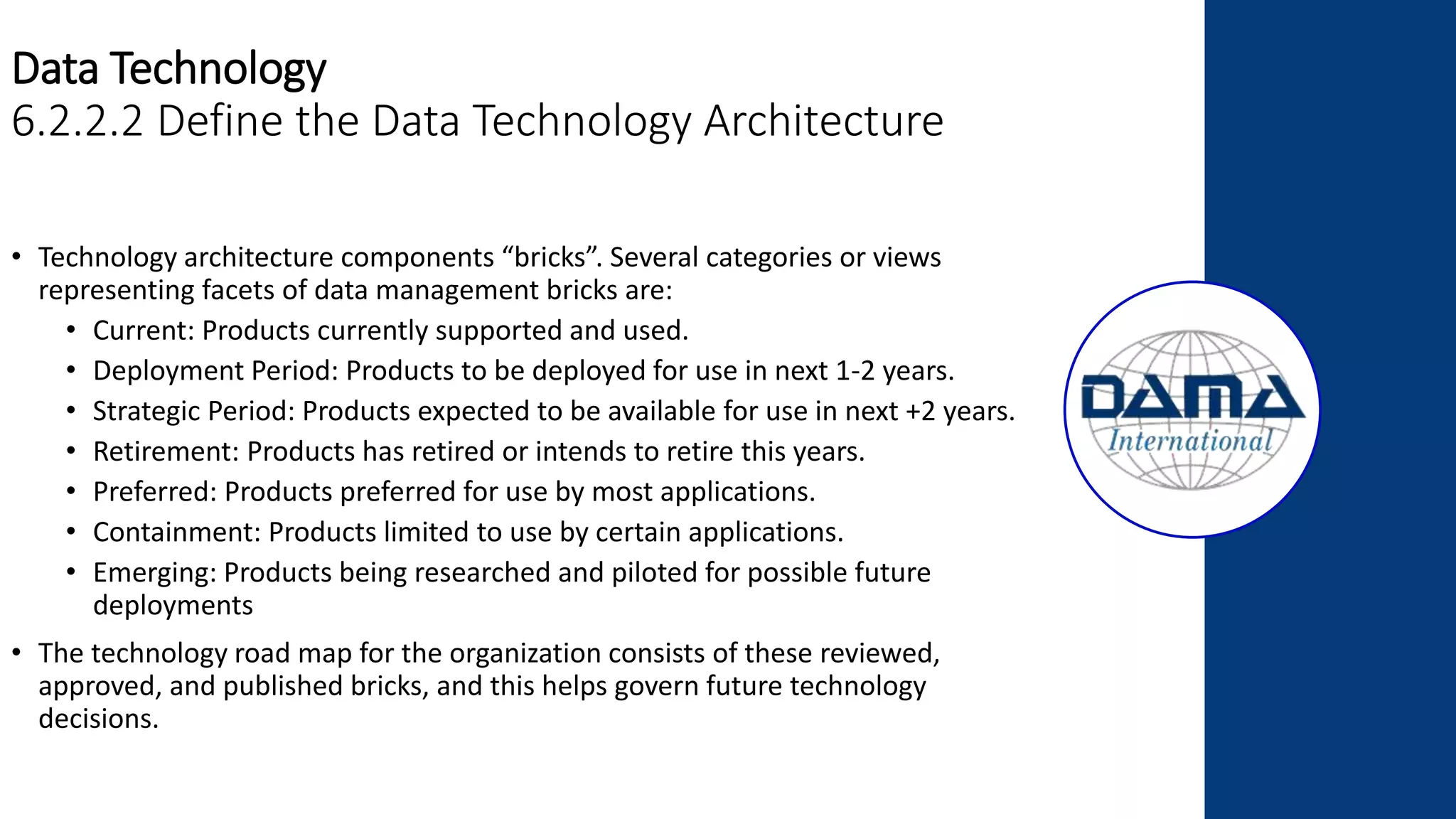 Data Technology
6.2.2.2 Define the Data Technology Architecture

• Technology architecture components “bricks”. Several categories or views representing facets of data management bricks are:
  • Current: Products currently supported and used.
  • Deployment Period: Products to be deployed for use in next 1-2 years.
  • Strategic Period: Products expected to be available for use in next +2 years.
  • Retirement: Products has retired or intends to retire this years.
  • Preferred: Products preferred for use by most applications.
  • Containment: Products limited to use by certain applications.
  • Emerging: Products being researched and piloted for possible future deployments
• The technology road map for the organization consists of these reviewed, approved, and published bricks, and this helps govern future technology decisions.

DAMA
International